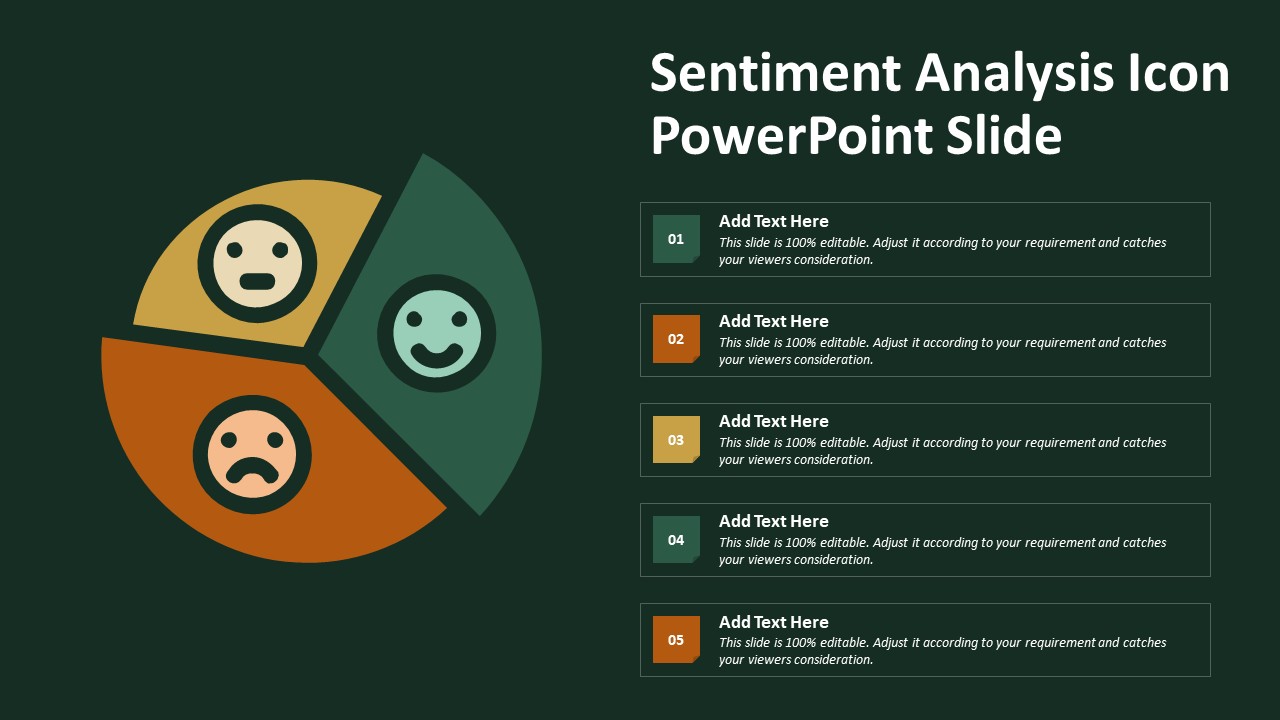 Sentiment Analysis Icon PowerPoint Slide

01

Add Text Here

This slide is 100% editable. Adjust it according to your requirement and catches your viewers consideration.

02

Add Text Here

This slide is 100% editable. Adjust it according to your requirement and catches your viewers consideration.

03

Add Text Here

This slide is 100% editable. Adjust it according to your requirement and catches your viewers consideration.

04

Add Text Here

This slide is 100% editable. Adjust it according to your requirement and catches your viewers consideration.

05

Add Text Here

This slide is 100% editable. Adjust it according to your requirement and catches your viewers consideration.